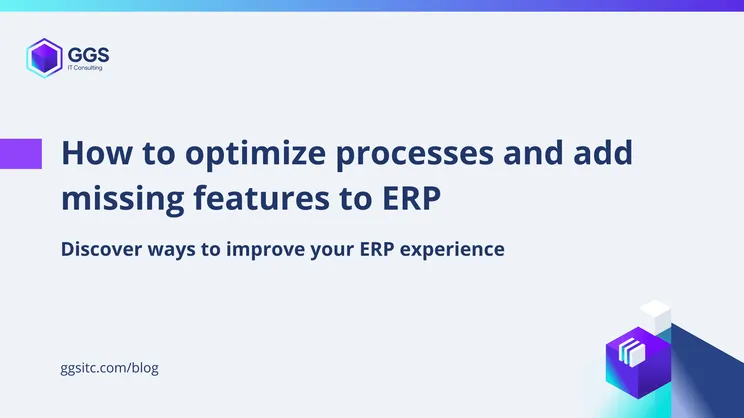 GGS
IT Consulting

How to optimize processes and add missing features to ERP

Discover ways to improve your ERP experience

ggsitc.com/blog